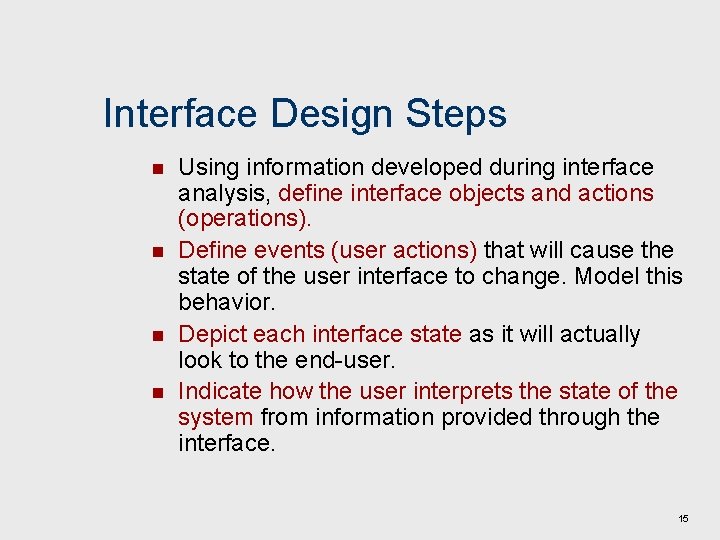 Interface Design Steps

- Using information developed during interface analysis, define interface objects and actions (operations).
- Define events (user actions) that will cause the state of the user interface to change. Model this behavior.
- Depict each interface state as it will actually look to the end-user.
- Indicate how the user interprets the state of the system from information provided through the interface.

15